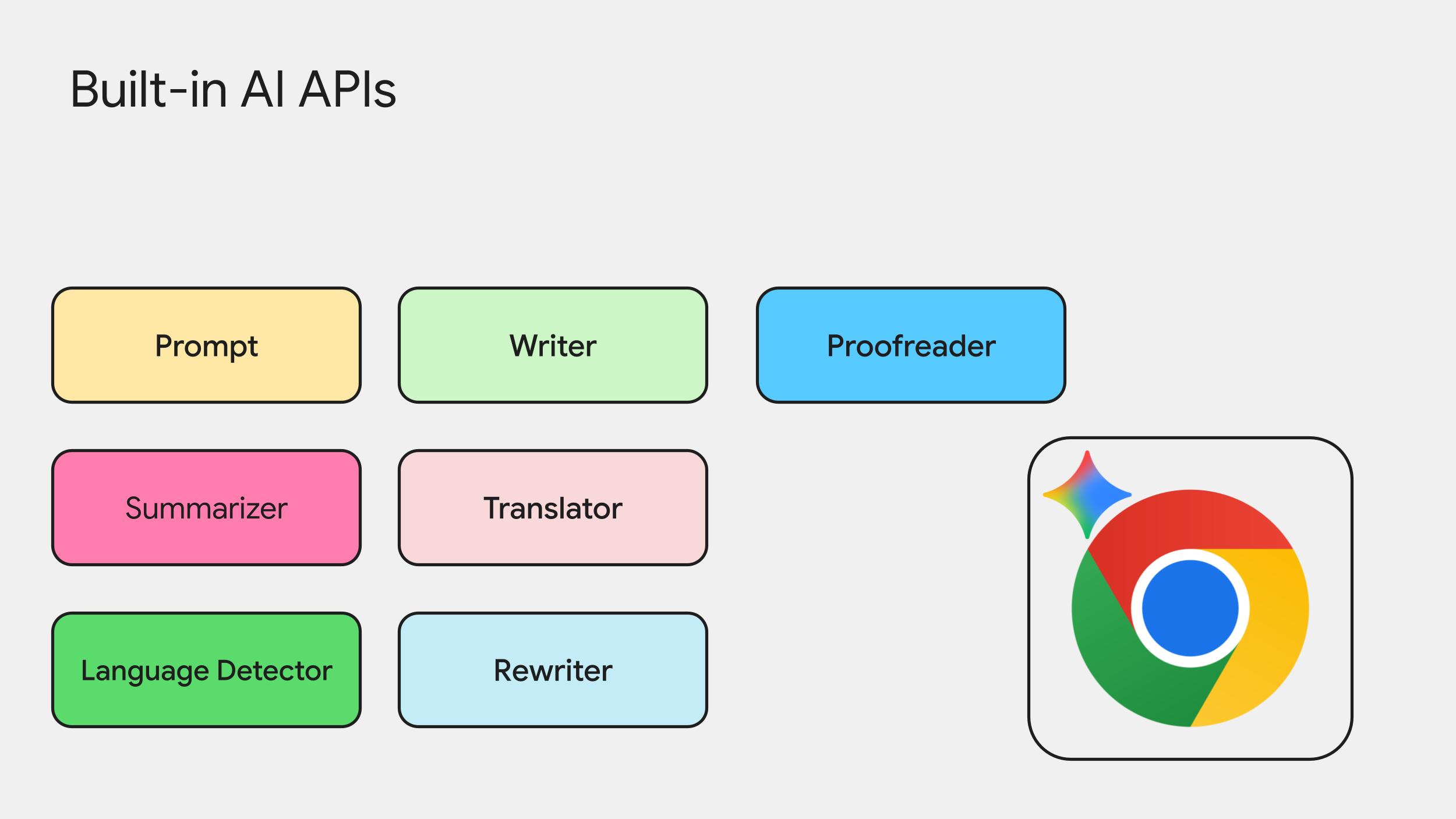 Built-in AI APIs

Prompt

Writer

Proofreader

Summarizer

Translator

Language Detector

Rewriter